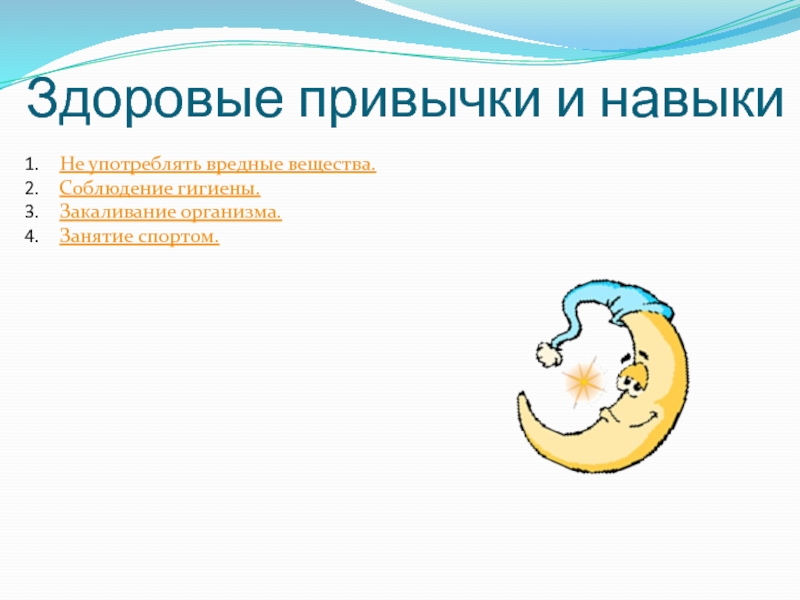 Здоровые привычки и навыки

1. Не употреблять вредные вещества.
2. Соблюдение гигиены.
3. Закаливание организма.
4. Занятие спортом.